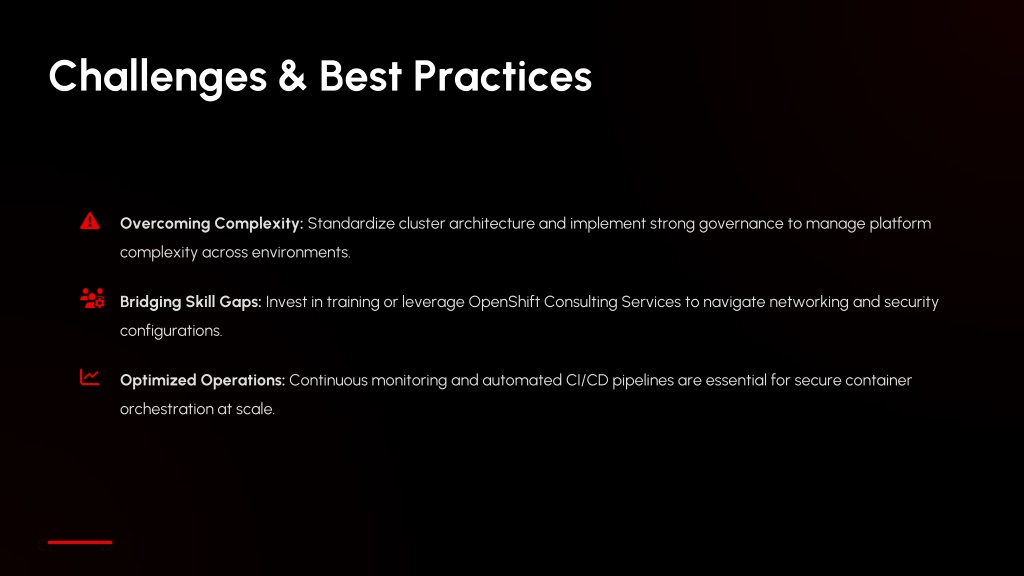 Challenges & Best Practices

Overcoming Complexity: Standardize cluster architecture and implement strong governance to manage platform complexity across environments.

Bridging Skill Gaps: Invest in training or leverage OpenShift Consulting Services to navigate networking and security configurations.

Optimized Operations: Continuous monitoring and automated CI/CD pipelines are essential for secure container orchestration at scale.